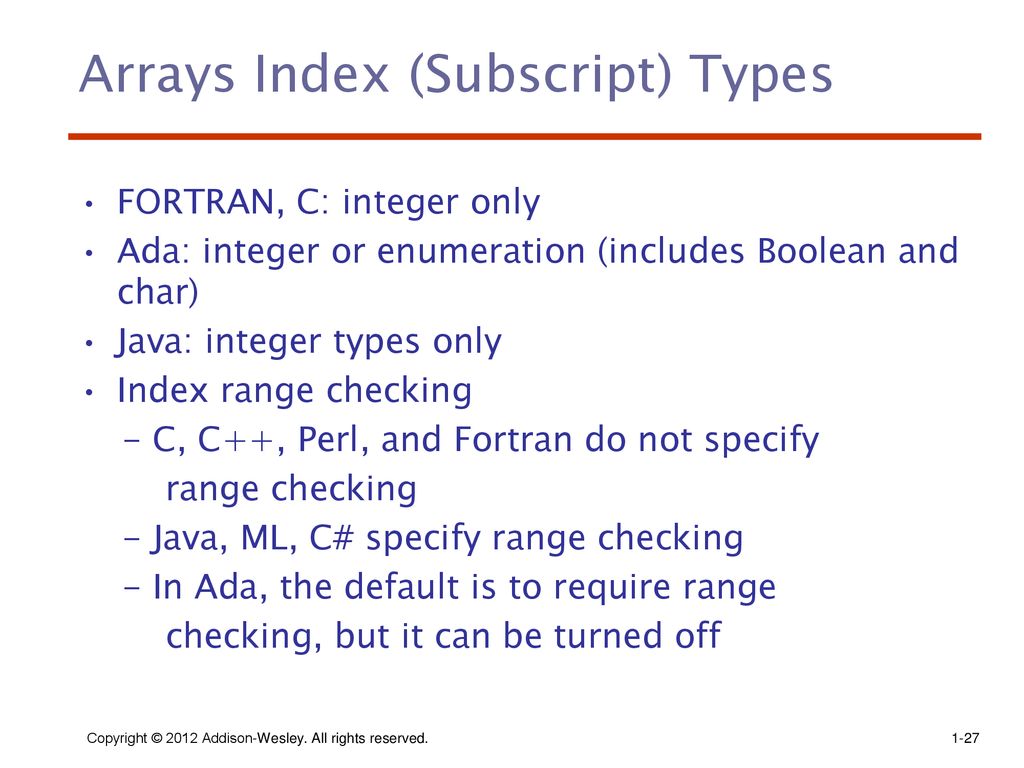 Arrays Index (Subscript) Types

• FORTRAN, C: integer only
• Ada: integer or enumeration (includes Boolean and char)
• Java: integer types only
• Index range checking
– C, C++, Perl, and Fortran do not specify range checking
– Java, ML, C# specify range checking
– In Ada, the default is to require range checking, but it can be turned off

Copyright © 2012 Addison-Wesley. All rights reserved.

1-27